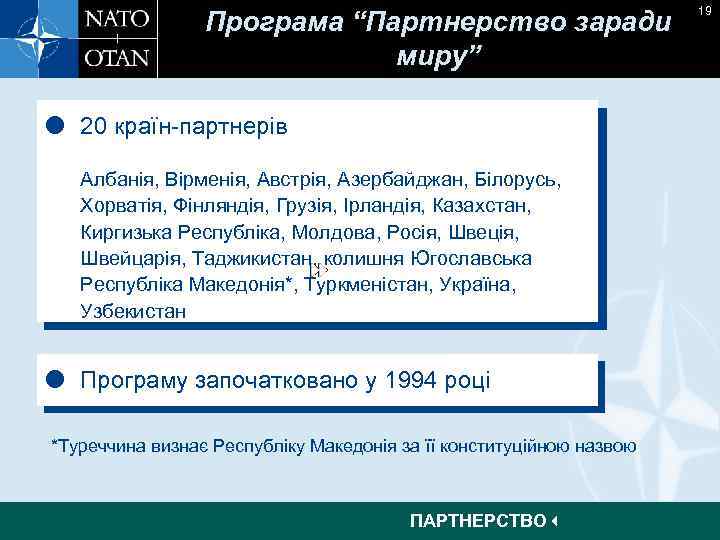 NATO
OTAN

Програма “Партнерство заради миру”

19

20 країн-партнерів

Албанія, Вірменія, Австрія, Азербайджан, Білорусь, Хорватія, Фінляндія, Грузія, Ірландія, Казахстан, Киргизька Республіка, Молдова, Росія, Швеція, Швейцарія, Таджикистан, колишня Югославська Республіка Македонія*, Туркменістан, Україна, Узбекистан

Програму започатковано у 1994 році

*Туреччина визнає Республіку Македонія за її конституційною назвою

ПАРТНЕРСТВО